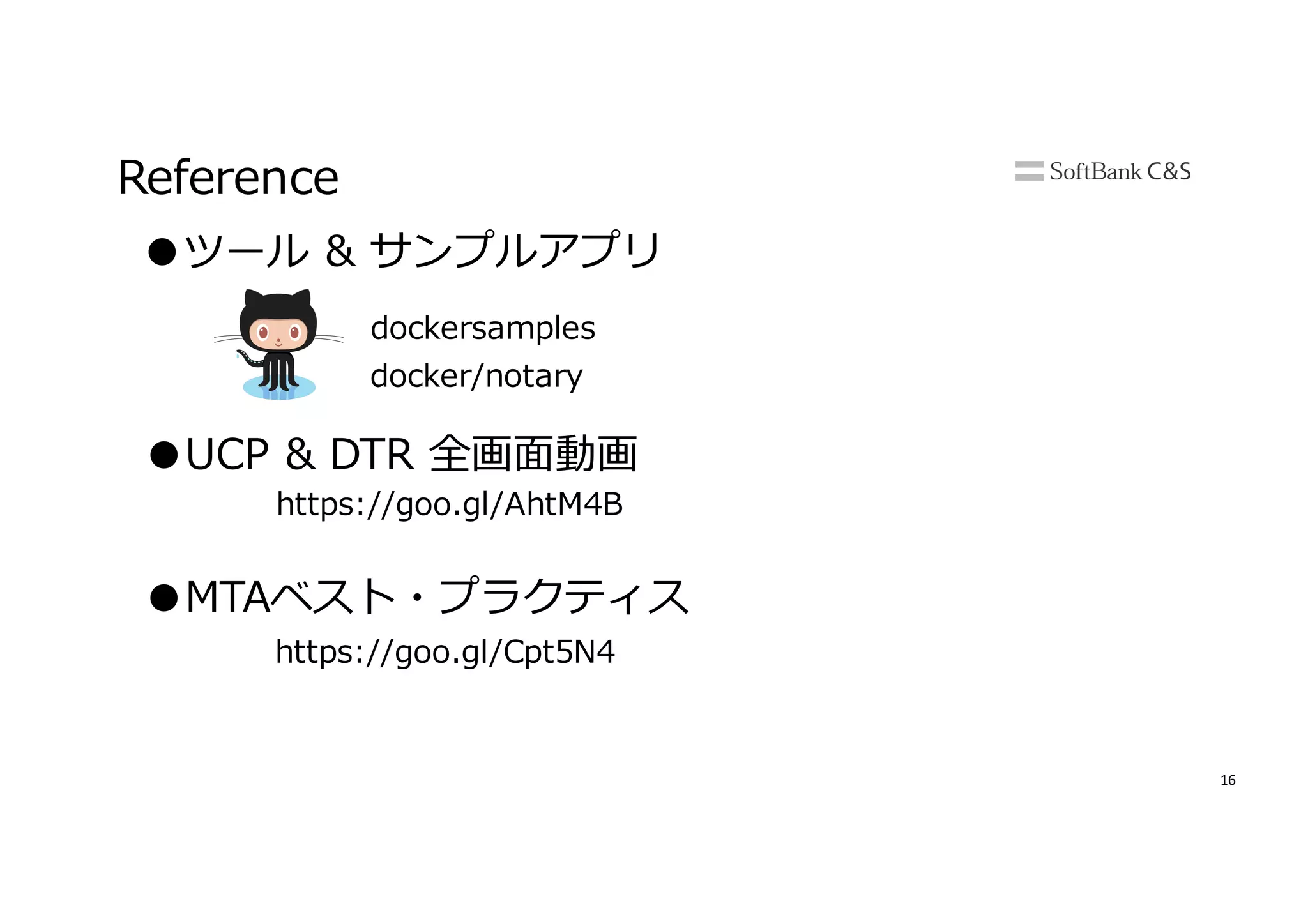 Reference

SoftBank C&S

●ツール & サンプルアプリ

dockersamples

docker/notary

●UCP & DTR 全画面動画

https://goo.gl/AhtM4B

●MTAベスト・プラクティス

https://goo.gl/Cpt5N4

16